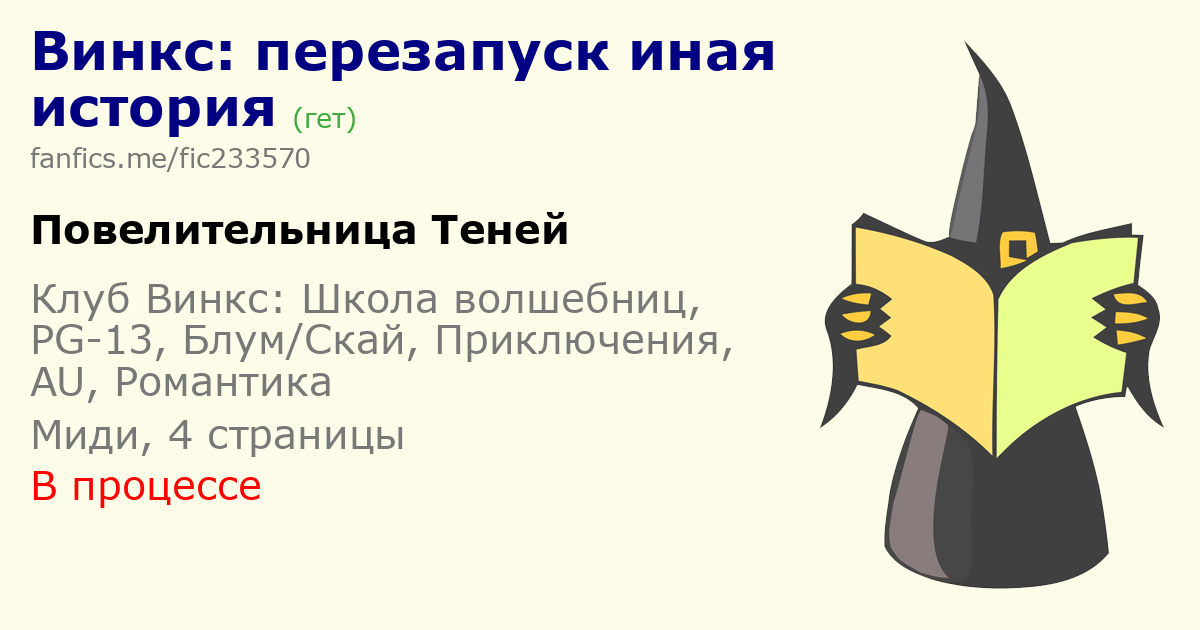 Винкс: перезапуск иная история (гет)

fanfics.me/fic233570

Повелительница Теней

Клуб Винкс: Школа волшебниц, PG-13, Блум/Скай, Приключения, AU, Романтика

Миди, 4 страницы

В процессе